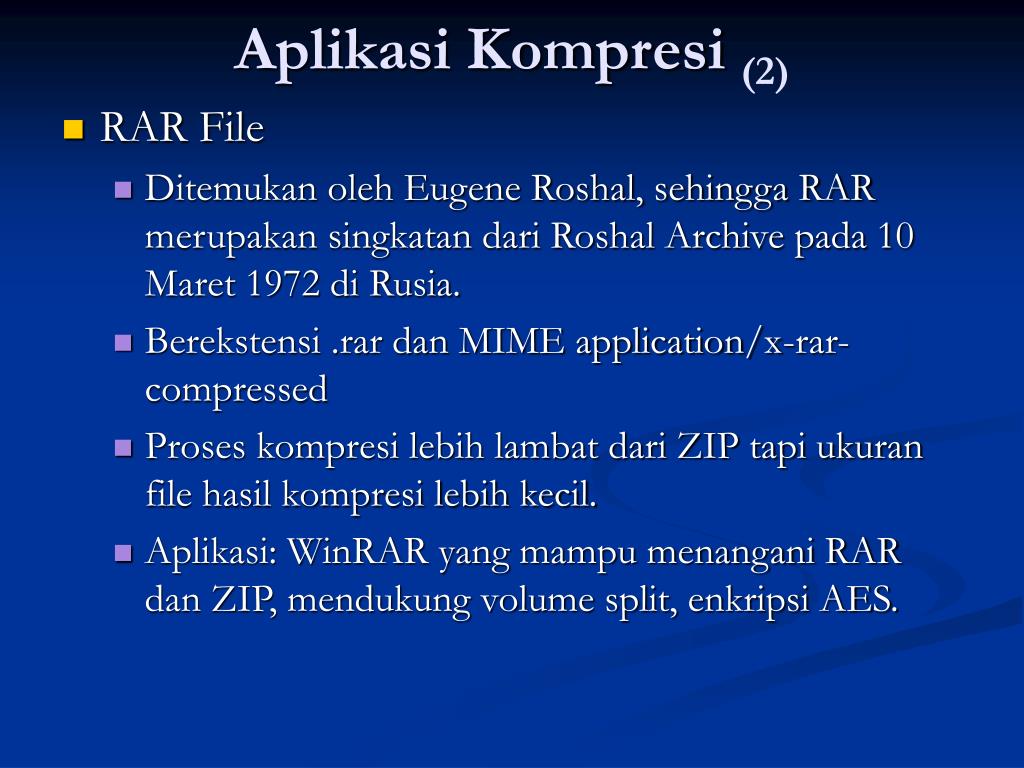 Aplikasi Kompresi (2)

RAR File

Ditemukan oleh Eugene Roshal, sehingga RAR merupakan singkatan dari Roshal Archive pada 10 Maret 1972 di Rusia.

Berekstensi .rar dan MIME application/x-rar-compressed

Proses kompresi lebih lambat dari ZIP tapi ukuran file hasil kompresi lebih kecil.

Aplikasi: WinRAR yang mampu menangani RAR dan ZIP, mendukung volume split, enkripsi AES.